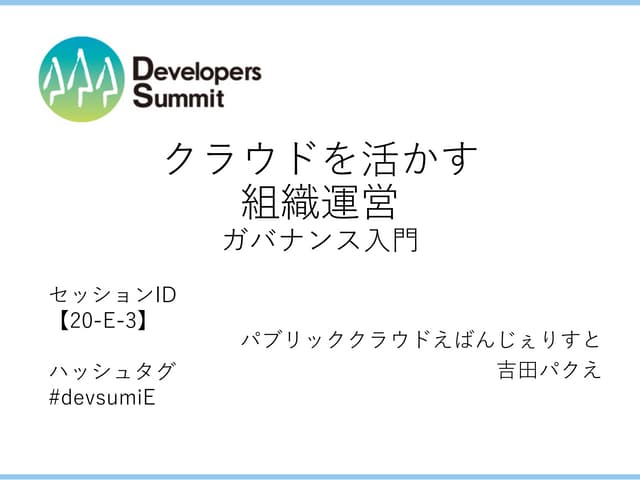 Developers Summit

クラウドを活かす
組織運営
ガバナンス入門

セッションID
【20-E-3】

ハッシュタグ
#devsumiE

パブリッククラウドえばんじぇりすと
吉田パクえ